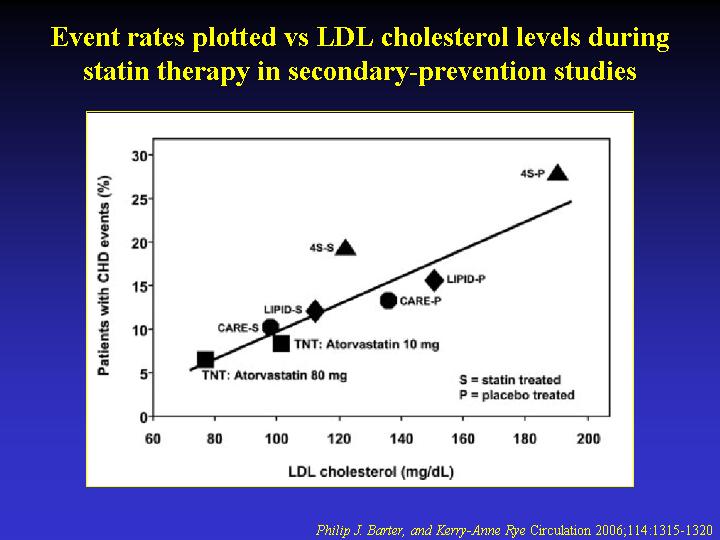 Event rates plotted vs LDL cholesterol levels during statin therapy in secondary-prevention studies

Patients with CHD events (%)

30
25
20
15
10
5
0

4S-P
4S-S
LIPID-P
CARE-P
LIPID-S
CARE-S
TNT: Atorvastatin 10 mg
TNT: Atorvastatin 80 mg

S = statin treated
P = placebo treated

60 80 100 120 140 160 180 200

LDL cholesterol (mg/dL)

Philip J. Barter, and Kerry-Anne Rye Circulation 2006;114:1315-1320